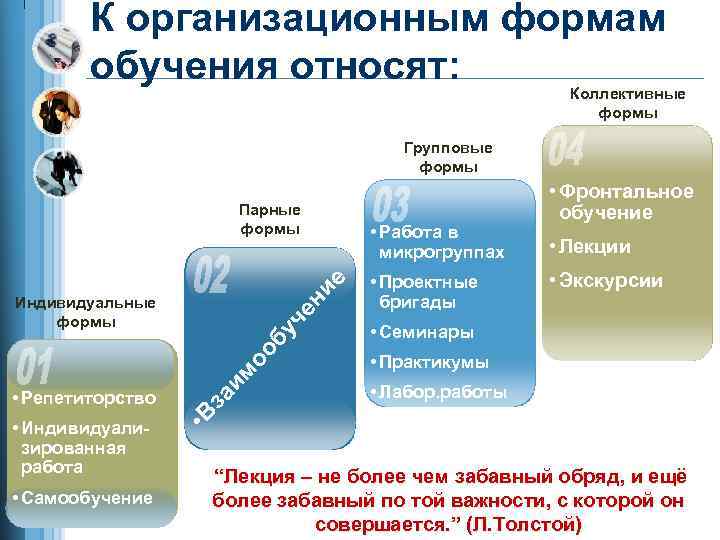 К организационным формам обучения относят:

Индивидуальные формы

01

•Репетиторство

•Индивидуализированная работа

•Самообучение

Парные формы

02

•Взаимообучение

Групповые формы

03

•Работа в микрогруппах

•Проектные бригады

•Семинары

•Практикумы

•Лабор.работы

Коллективные формы

04

•Фронтальное обучение

•Лекции

•Экскурсии

“Лекция – не более чем забавный обряд, и ещё более забавный по той важности, с которой он совершается.” (Л.Толстой)